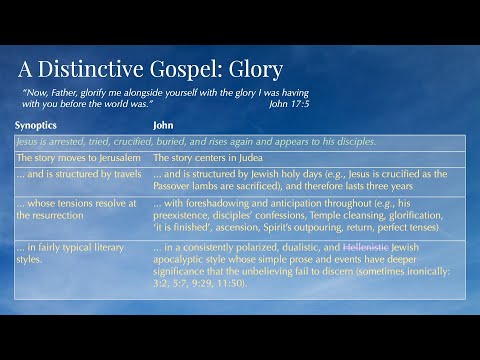 A Distinctive Gospel: Glory

"Now, Father, glorify me alongside yourself with the glory I was having with you before the world was." John 17:5

| Synoptics | John |
|---|---|
| Jesus is arrested, tried, crucified, buried, and rises again and appears to his disciples. | |
| The story moves to Jerusalem | The story centers in Judea |
| ... and is structured by travels | ... and is structured by Jewish holy days (e.g., Jesus is crucified as the Passover lambs are sacrificed), and therefore lasts three years |
| ... whose tensions resolve at the resurrection | ... with foreshadowing and anticipation throughout (e.g., his preexistence, disciples' confessions, Temple cleansing, glorification, 'it is finished', ascension, Spirit's outpouring, return, perfect tenses) |
| ... in fairly typical literary styles. | ... in a consistently polarized, dualistic, and ~~Hellenistic~~ Jewish apocalyptic style whose simple prose and events have deeper significance that the unbelieving fail to discern (sometimes ironically: 3:2, 5:7, 9:29, 11:50). |